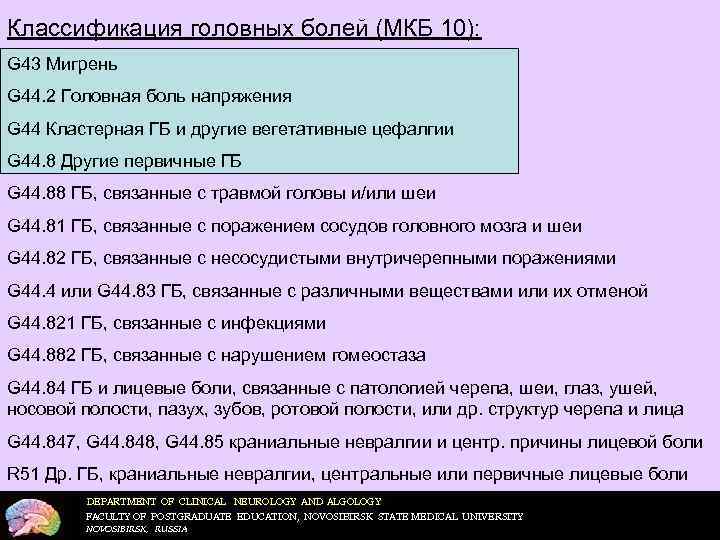 Классификация головных болей (МКБ 10):

G43 Мигрень

G44.2 Головная боль напряжения

G44 Кластерная ГБ и другие вегетативные цефалгии

G44.8 Другие первичные ГБ

G44.88 ГБ, связанные с травмой головы и/или шеи

G44.81 ГБ, связанные с поражением сосудов головного мозга и шеи

G44.82 ГБ, связанные с несосудистыми внутричерепными поражениями

G44.4 или G44.83 ГБ, связанные с различными веществами или их отменой

G44.821 ГБ, связанные с инфекциями

G44.882 ГБ, связанные с нарушением гомеостаза

G44.84 ГБ и лицевые боли, связанные с патологией черепа, шеи, глаз, ушей, носовой полости, пазух, зубов, ротовой полости, или др. структур черепа и лица

G44.847, G44.848, G44.85 краниальные невралгии и центр. причины лицевой боли

R51 Др. ГБ, краниальные невралгии, центральные или первичные лицевые боли

DEPARTMENT OF CLINICAL NEUROLOGY AND ALGOLOGY
FACULTY OF POSTGRADUATE EDUCATION, NOVOSIBIRSK STATE MEDICAL UNIVERSITY
NOVOSIBIRSK, RUSSIA